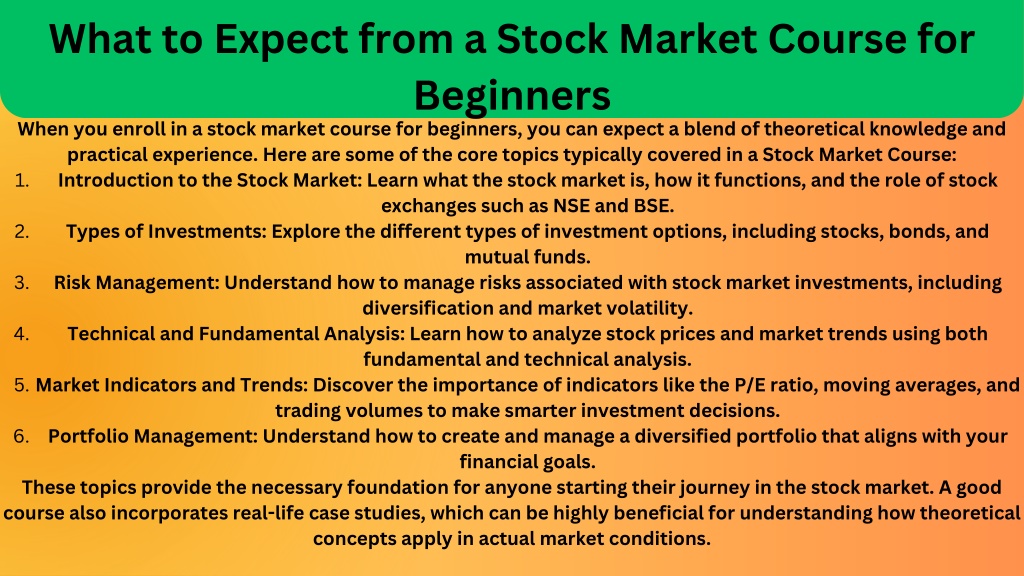 What to Expect from a Stock Market Course for Beginners

When you enroll in a stock market course for beginners, you can expect a blend of theoretical knowledge and practical experience. Here are some of the core topics typically covered in a Stock Market Course:

1. Introduction to the Stock Market: Learn what the stock market is, how it functions, and the role of stock exchanges such as NSE and BSE.
2. Types of Investments: Explore the different types of investment options, including stocks, bonds, and mutual funds.
3. Risk Management: Understand how to manage risks associated with stock market investments, including diversification and market volatility.
4. Technical and Fundamental Analysis: Learn how to analyze stock prices and market trends using both fundamental and technical analysis.
5. Market Indicators and Trends: Discover the importance of indicators like the P/E ratio, moving averages, and trading volumes to make smarter investment decisions.
6. Portfolio Management: Understand how to create and manage a diversified portfolio that aligns with your financial goals.

These topics provide the necessary foundation for anyone starting their journey in the stock market. A good course also incorporates real-life case studies, which can be highly beneficial for understanding how theoretical concepts apply in actual market conditions.